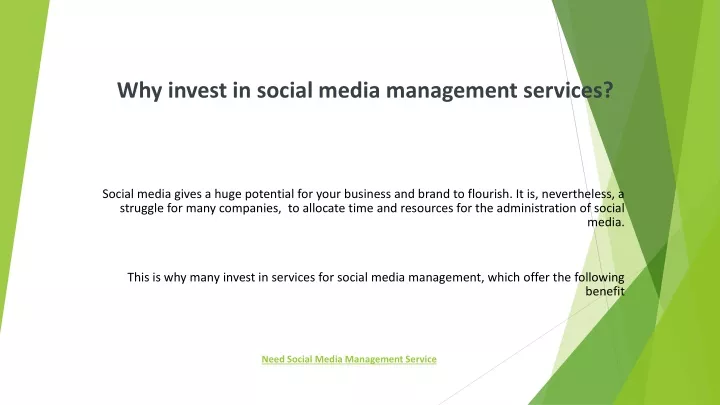 Why invest in social media management services?

Social media gives a huge potential for your business and brand to flourish. It is, nevertheless, a struggle for many companies, to allocate time and resources for the administration of social media.

This is why many invest in services for social media management, which offer the following benefit

Need Social Media Management Service